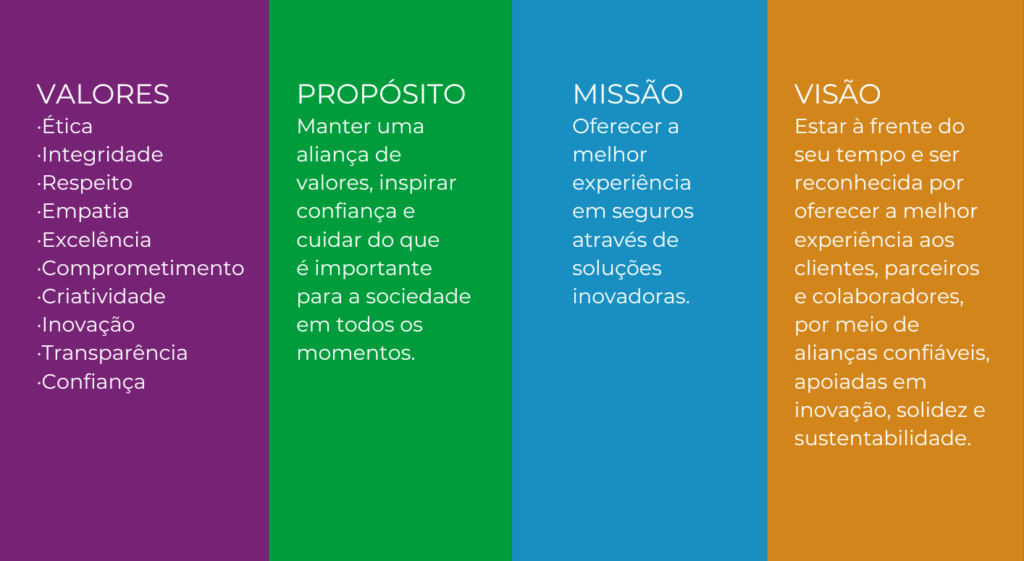 VALORES
·Ética
·Integridade
·Respeito
·Empatia
·Excelência
·Comprometimento
·Criatividade
·Inovação
·Transparência
·Confiança

PROPÓSITO
Manter uma aliança de valores, inspirar confiança e cuidar do que é importante para a sociedade em todos os momentos.

MISSÃO
Oferecer a melhor experiência em seguros através de soluções inovadoras.

VISÃO
Estar à frente do seu tempo e ser reconhecida por oferecer a melhor experiência aos clientes, parceiros e colaboradores, por meio de alianças confiáveis, apoiadas em inovação, solidez e sustentabilidade.